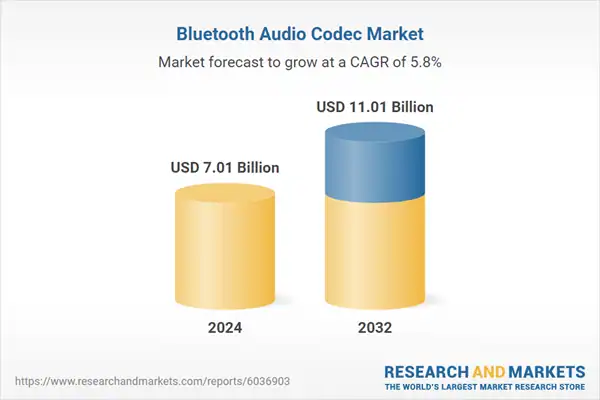 Bluetooth Audio Codec Market

Market forecast to grow at a CAGR of 5.8%

USD 7.01 Billion

USD 11.01 Billion

2024

2032

https://www.researchandmarkets.com/reports/6036903

RESEARCH AND MARKETS
THE WORLD'S LARGEST MARKET RESEARCH STORE